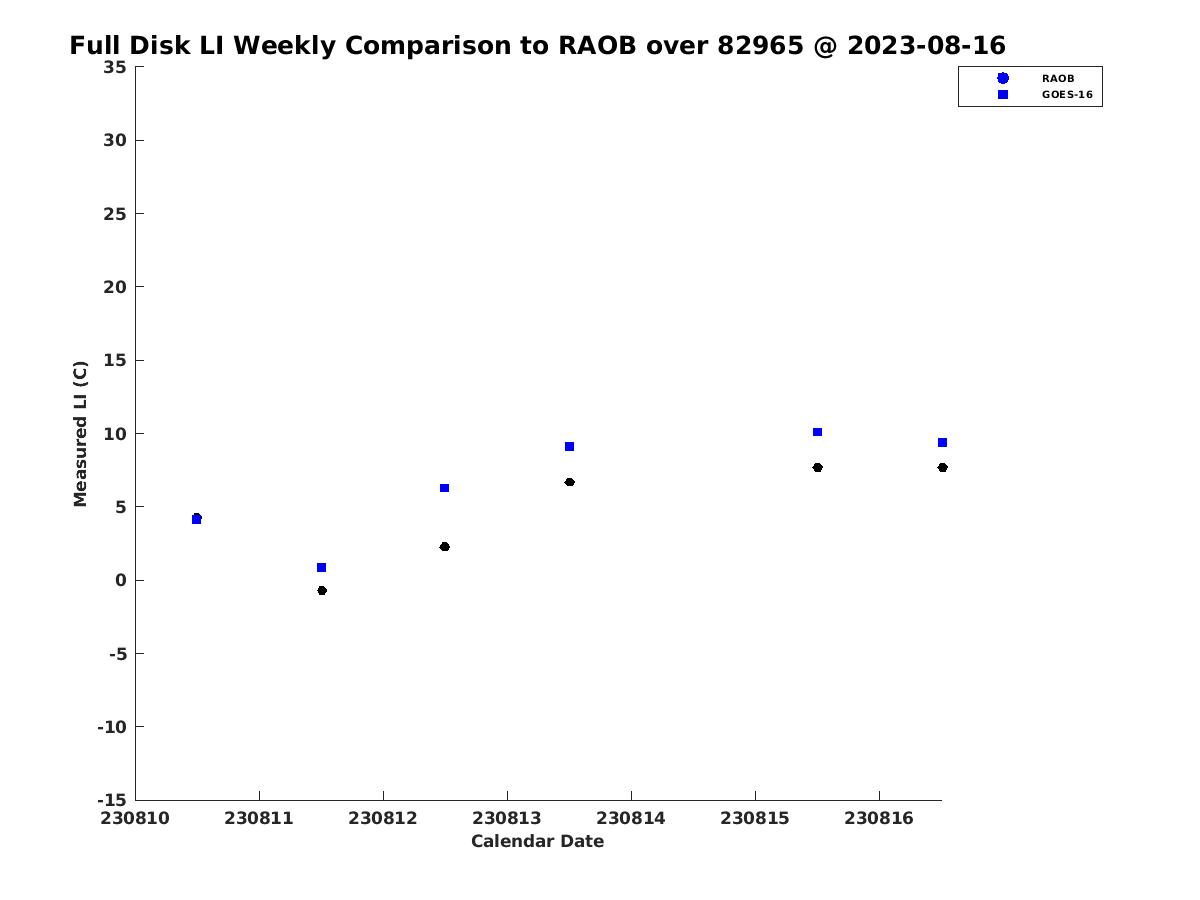 Full Disk LI Weekly Comparison to RAOB over 82965 @ 2023-08-16

RAOB
GOES-16

Measured LI (C)

35
30
25
20
15
10
5
0
-5
-10
-15

230810 230811 230812 230813 230814 230815 230816

Calendar Date